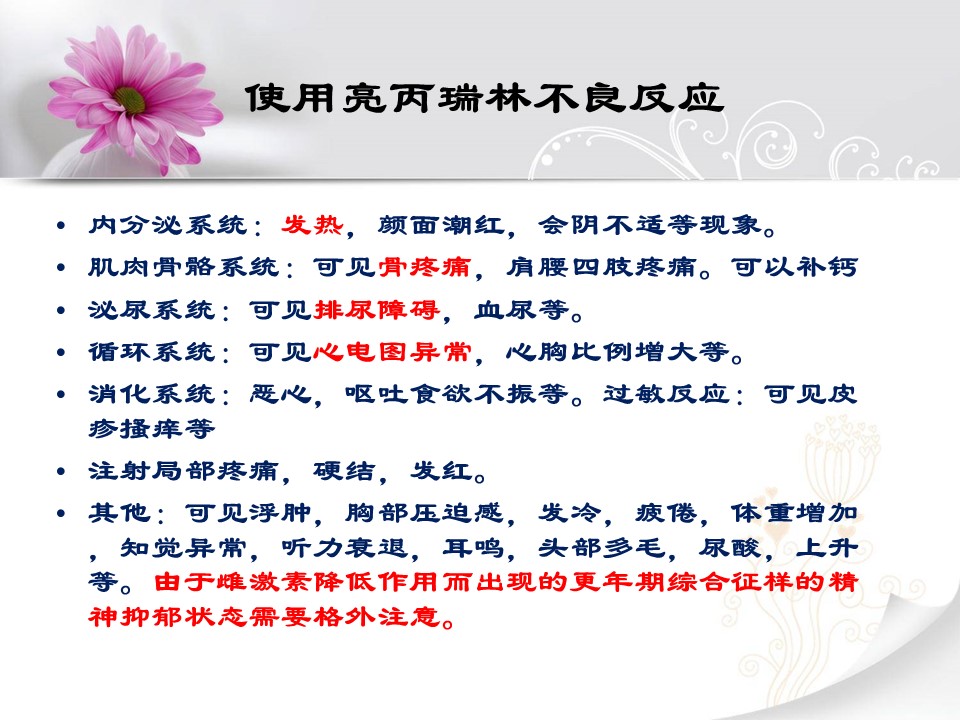 使用亮丙瑞林不良反应

• 内分泌系统：发热，颜面潮红，会阴不适等现象。
• 肌肉骨骼系统：可见骨疼痛，肩腰四肢疼痛。可以补钙
• 泌尿系统：可见排尿障碍，血尿等。
• 循环系统：可见心电图异常，心胸比例增大等。
• 消化系统：恶心，呕吐食欲不振等。过敏反应：可见皮疹搔痒等
• 注射局部疼痛，硬结，发红。
• 其他：可见浮肿，胸部压迫感，发冷，疲倦，体重增加，知觉异常，听力衰退，耳鸣，头部多毛，尿酸，上升等。由于雌激素降低作用而出现的更年期综合征样的精神抑郁状态需要格外注意。